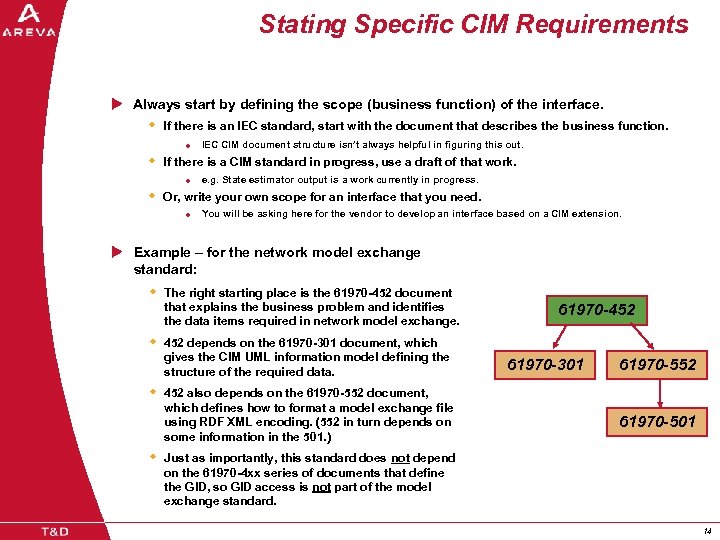 AREVA

Stating Specific CIM Requirements

Always start by defining the scope (business function) of the interface.

If there is an IEC standard, start with the document that describes the business function.

IEC CIM document structure isn't always helpful in figuring this out.

If there is a CIM standard in progress, use a draft of that work.

e.g. State estimator output is a work currently in progress.

Or, write your own scope for an interface that you need.

You will be asking here for the vendor to develop an interface based on a CIM extension.

Example – for the network model exchange standard:

The right starting place is the 61970-452 document that explains the business problem and identifies the data items required in network model exchange.

452 depends on the 61970-301 document, which gives the CIM UML information model defining the structure of the required data.

452 also depends on the 61970-552 document, which defines how to format a model exchange file using RDF XML encoding. (552 in turn depends on some information in the 501.)

Just as importantly, this standard does not depend on the 61970-4xx series of documents that define the GID, so GID access is not part of the model exchange standard.

61970-452

61970-301

61970-552

61970-501

T&D

14